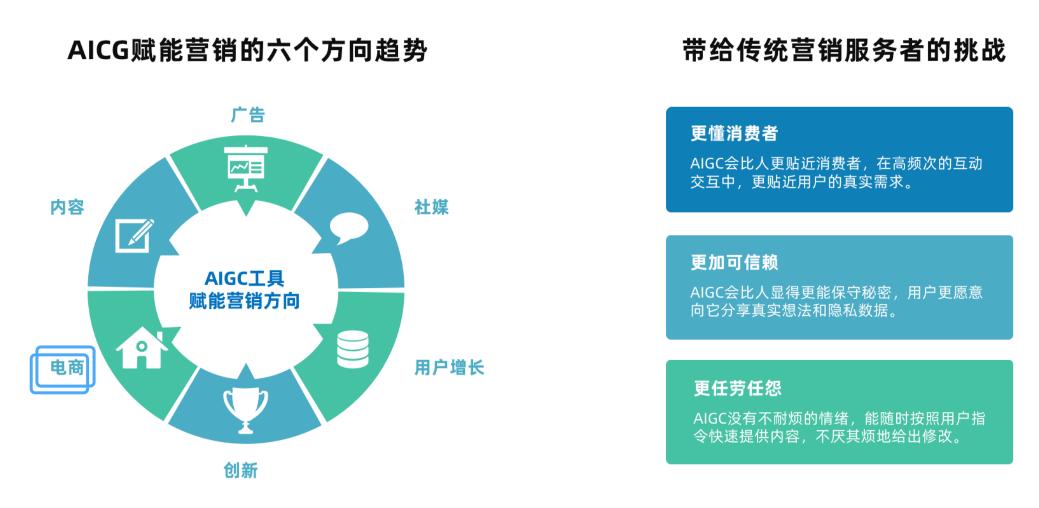 AICG赋能营销的六个方向趋势

广告

社媒

用户增长

创新

电商

内容

AIGC工具
赋能营销方向

带给传统营销服务者的挑战

更懂消费者
AIGC会比人更贴近消费者，在高频次的互动交互中，更贴近用户的真实需求。

更加可信赖
AIGC会比人显得更能保守秘密，用户更愿意向它分享真实想法和隐私数据。

更任劳任怨
AIGC没有不耐烦的情绪，能随时按照用户指令快速提供内容，不厌其烦地给出修改。